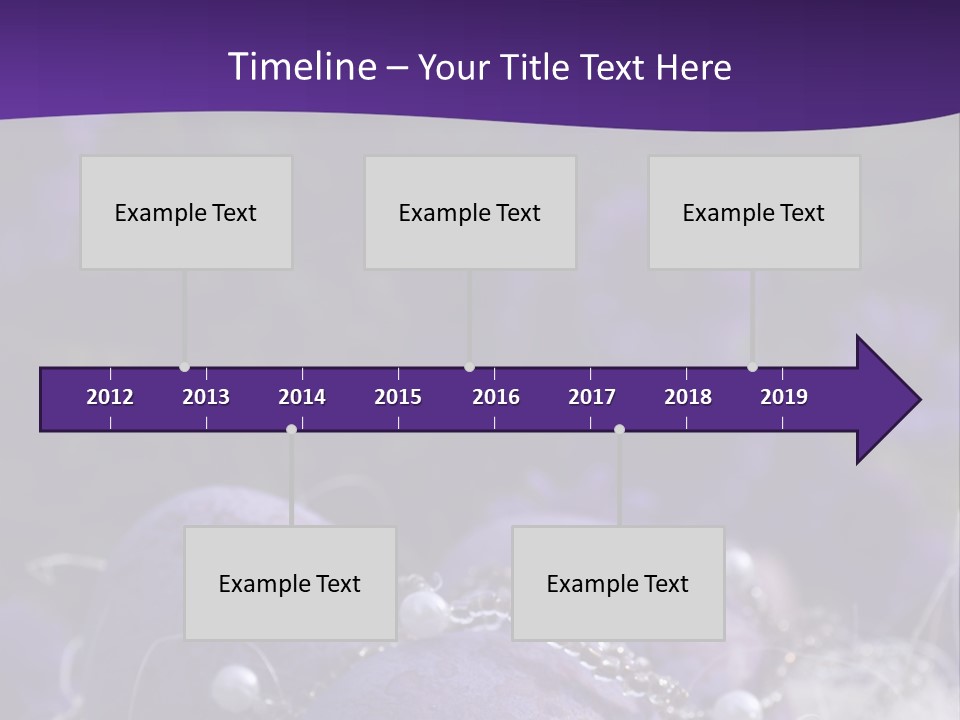 Timeline – Your Title Text Here

Example Text

Example Text

Example Text

2012 2013 2014 2015 2016 2017 2018 2019

Example Text

Example Text